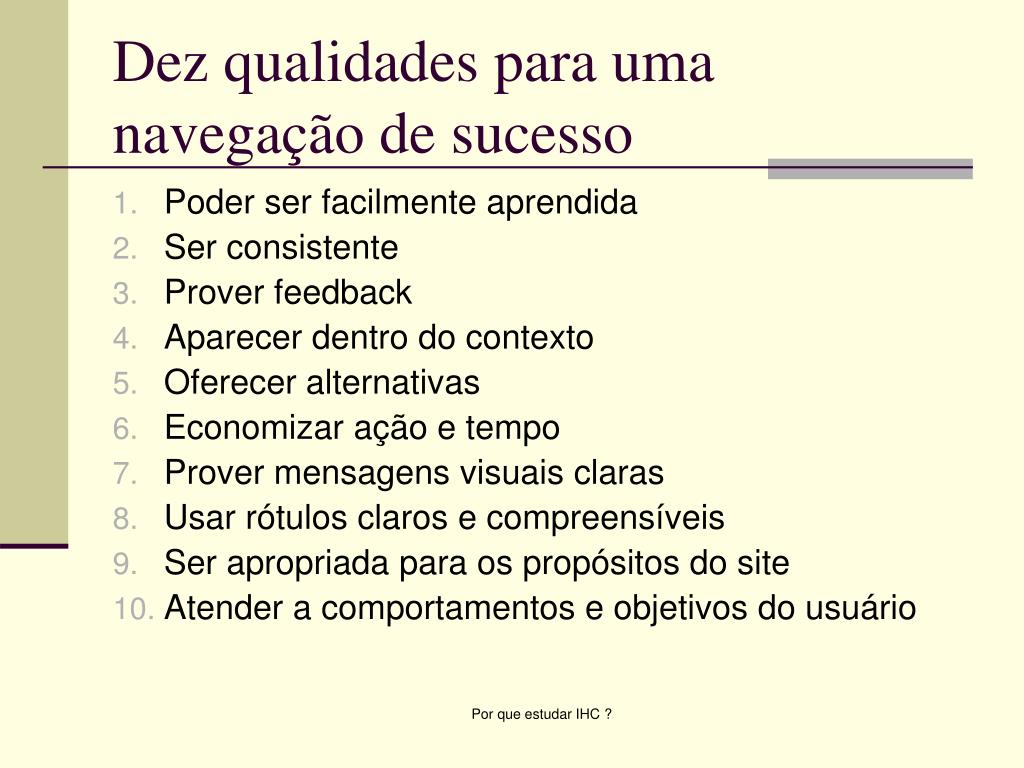 Dez qualidades para uma navegação de sucesso

1. Poder ser facilmente aprendida
2. Ser consistente
3. Prover feedback
4. Aparecer dentro do contexto
5. Oferecer alternativas
6. Economizar ação e tempo
7. Prover mensagens visuais claras
8. Usar rótulos claros e compreensíveis
9. Ser apropriada para os propósitos do site
10. Atender a comportamentos e objetivos do usuário

Por que estudar IHC ?